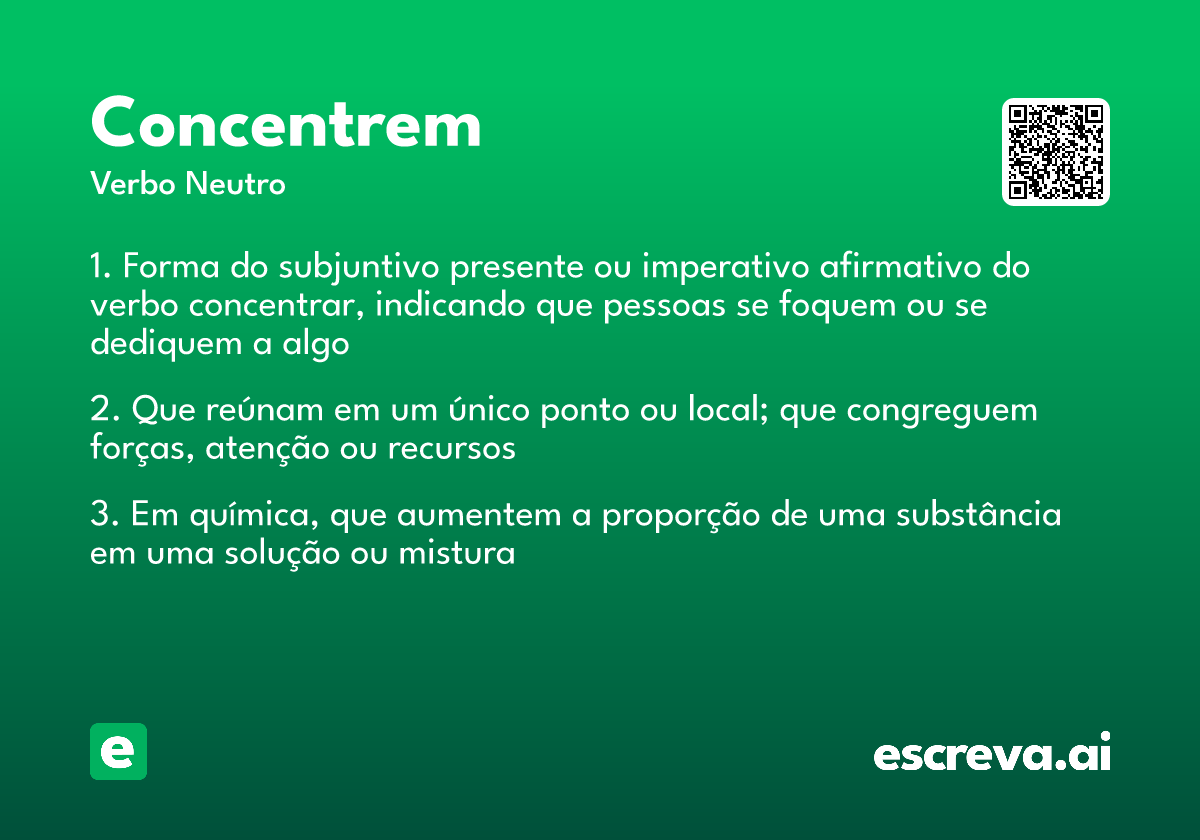 Concentrem

Verbo Neutro

1. Forma do subjuntivo presente ou imperativo afirmativo do verbo concentrar, indicando que pessoas se foquem ou se dediquem a algo

2. Que reúnam em um único ponto ou local; que congreguem forças, atenção ou recursos

3. Em química, que aumentem a proporção de uma substância em uma solução ou mistura

e

escreva.ai